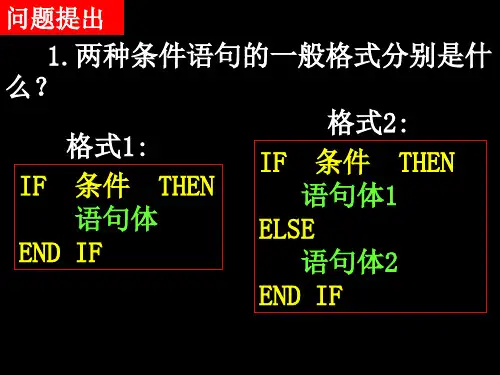 问题提出

1. 两种条件语句的一般格式分别是什么？

格式1:

IF 条件 THEN
语句体
END IF

格式2:

IF 条件 THEN
语句体1
ELSE
语句体2
END IF